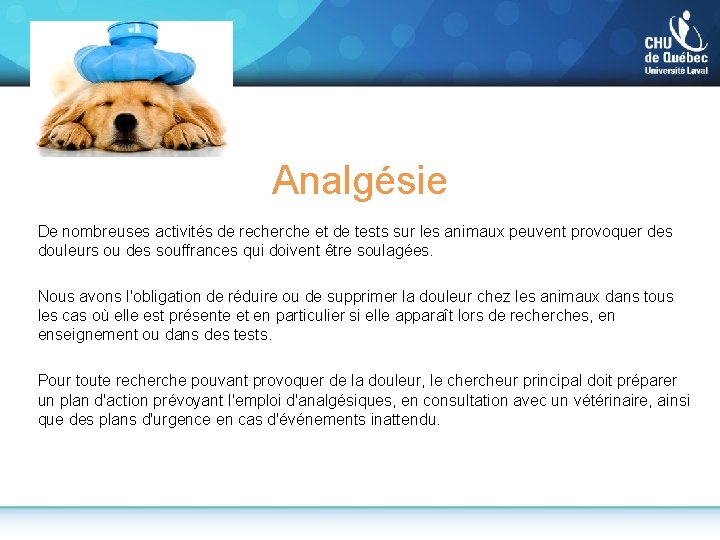 CHU de Québec Université Laval

Analgésie

De nombreuses activités de recherche et de tests sur les animaux peuvent provoquer des douleurs ou des souffrances qui doivent être soulagées.

Nous avons l'obligation de réduire ou de supprimer la douleur chez les animaux dans tous les cas où elle est présente et en particulier si elle apparaît lors de recherches, en enseignement ou dans des tests.

Pour toute recherche pouvant provoquer de la douleur, le chercheur principal doit préparer un plan d'action prévoyant l'emploi d'analgésiques, en consultation avec un vétérinaire, ainsi que des plans d'urgence en cas d'événements inattendu.